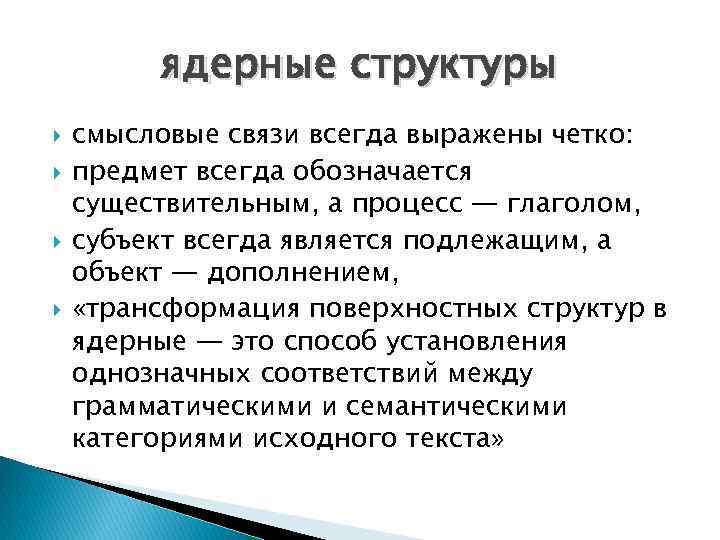 ядерные структуры

смысловые связи всегда выражены четко:

предмет всегда обозначается существительным, а процесс — глаголом,

субъект всегда является подлежащим, а объект — дополнением,

«трансформация поверхностных структур в ядерные — это способ установления однозначных соответствий между грамматическими и семантическими категориями исходного текста»